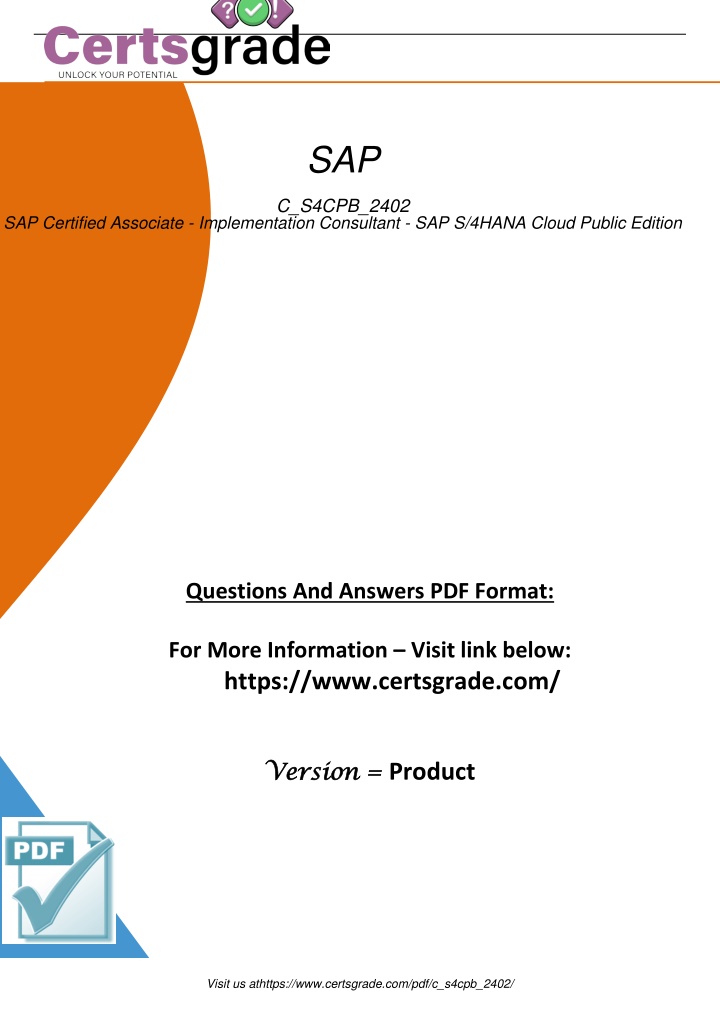 Certsgrade
UNLOCK YOUR POTENTIAL

SAP

C_S4CPB_2402
SAP Certified Associate - Implementation Consultant - SAP S/4HANA Cloud Public Edition

Questions And Answers PDF Format:

For More Information – Visit link below:
https://www.certsgrade.com/

Version = Product

PDF

Visit us athttps://www.certsgrade.com/pdf/c_s4cpb_2402/